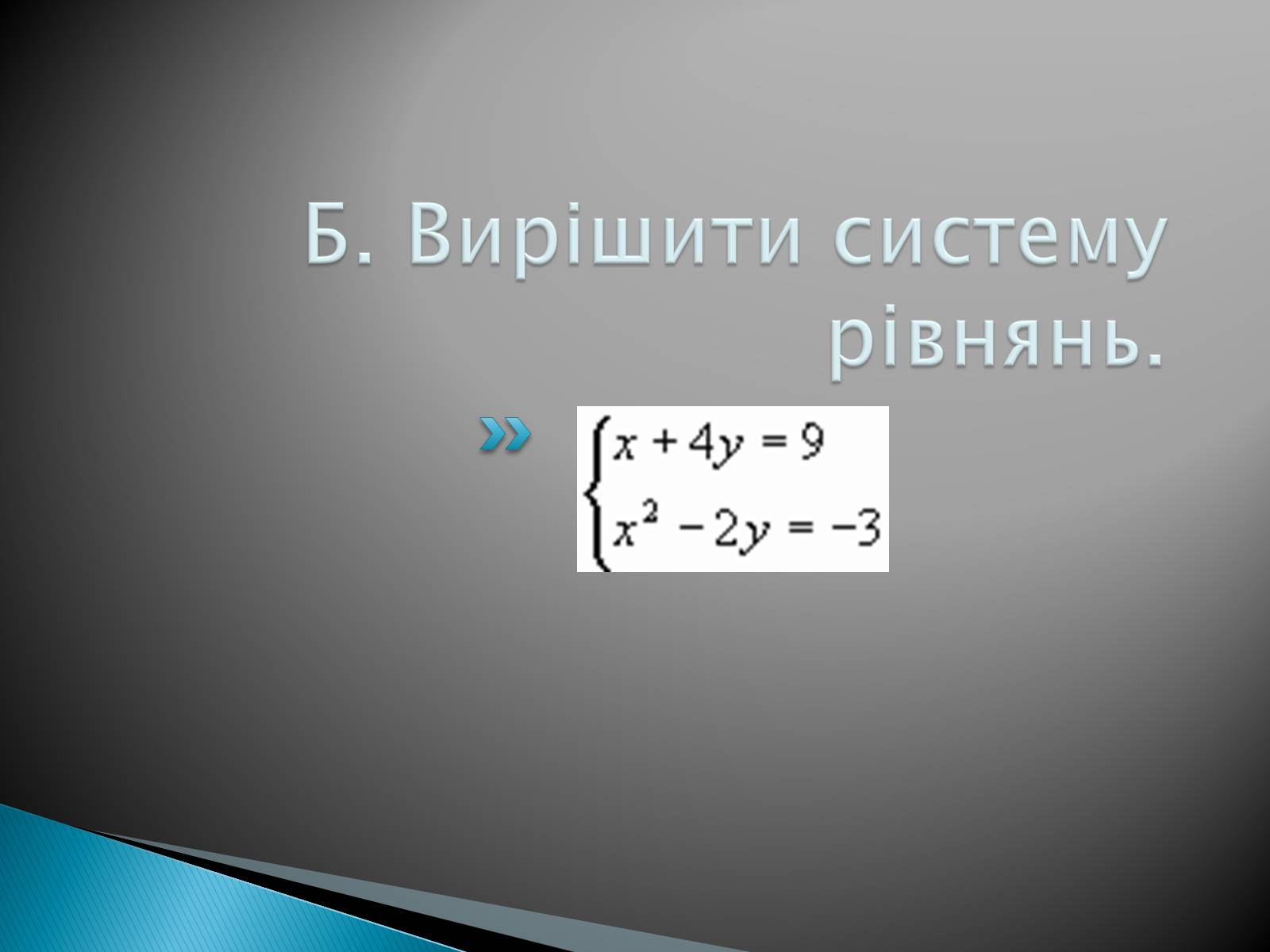 Б. Вирішити систему рівнянь.

$\begin{cases} x + 4y = 9 \\ x^2 - 2y = -3 \end{cases}$